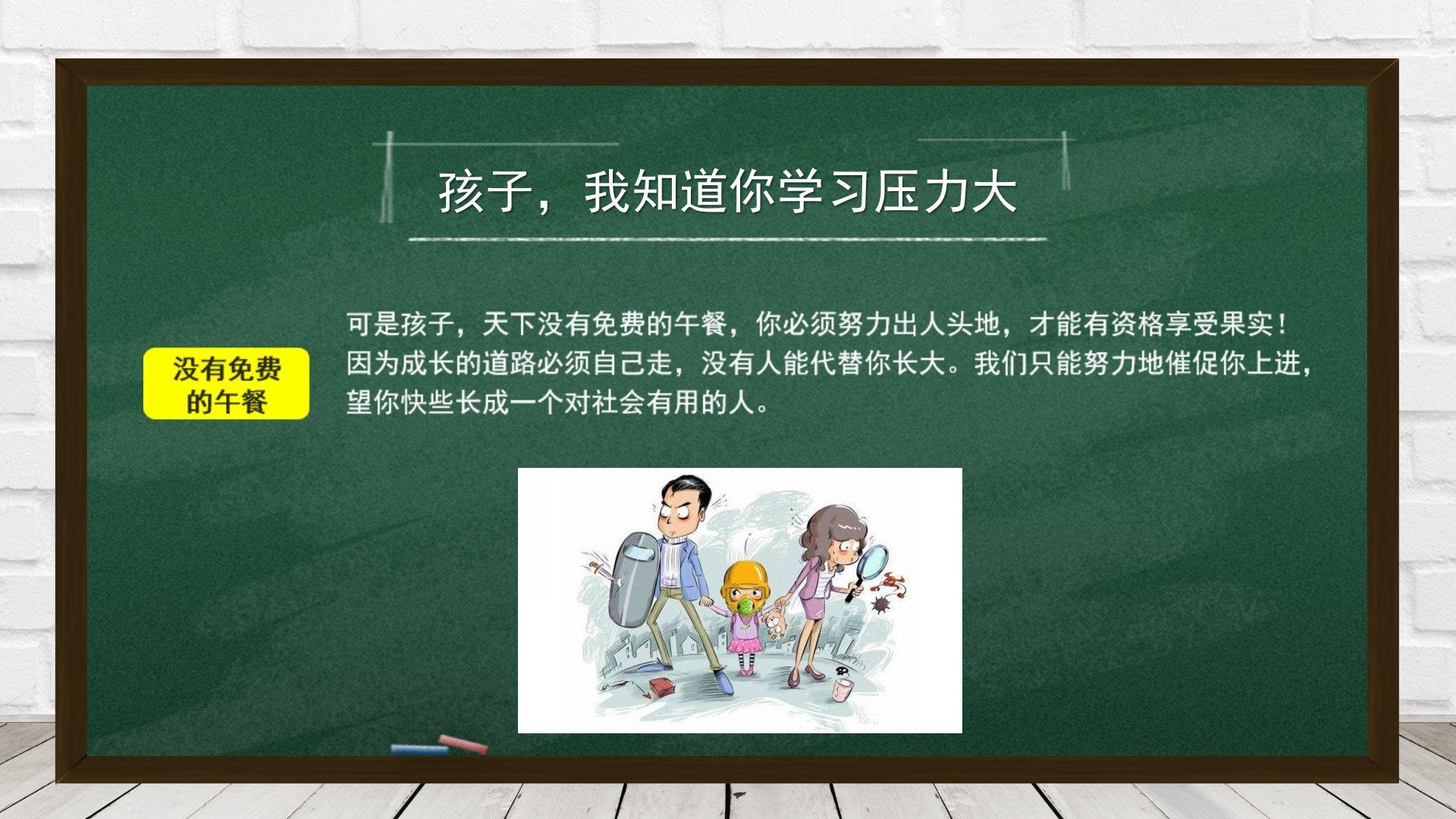 孩子，我知道你学习压力大

没有免费的午餐

可是孩子，天下没有免费的午餐，你必须努力出人头地，才能有资格享受果实！因为成长的道路必须自己走，没有人能代替你长大。我们只能努力地催促你上进，望你快些长成一个对社会有用的人。